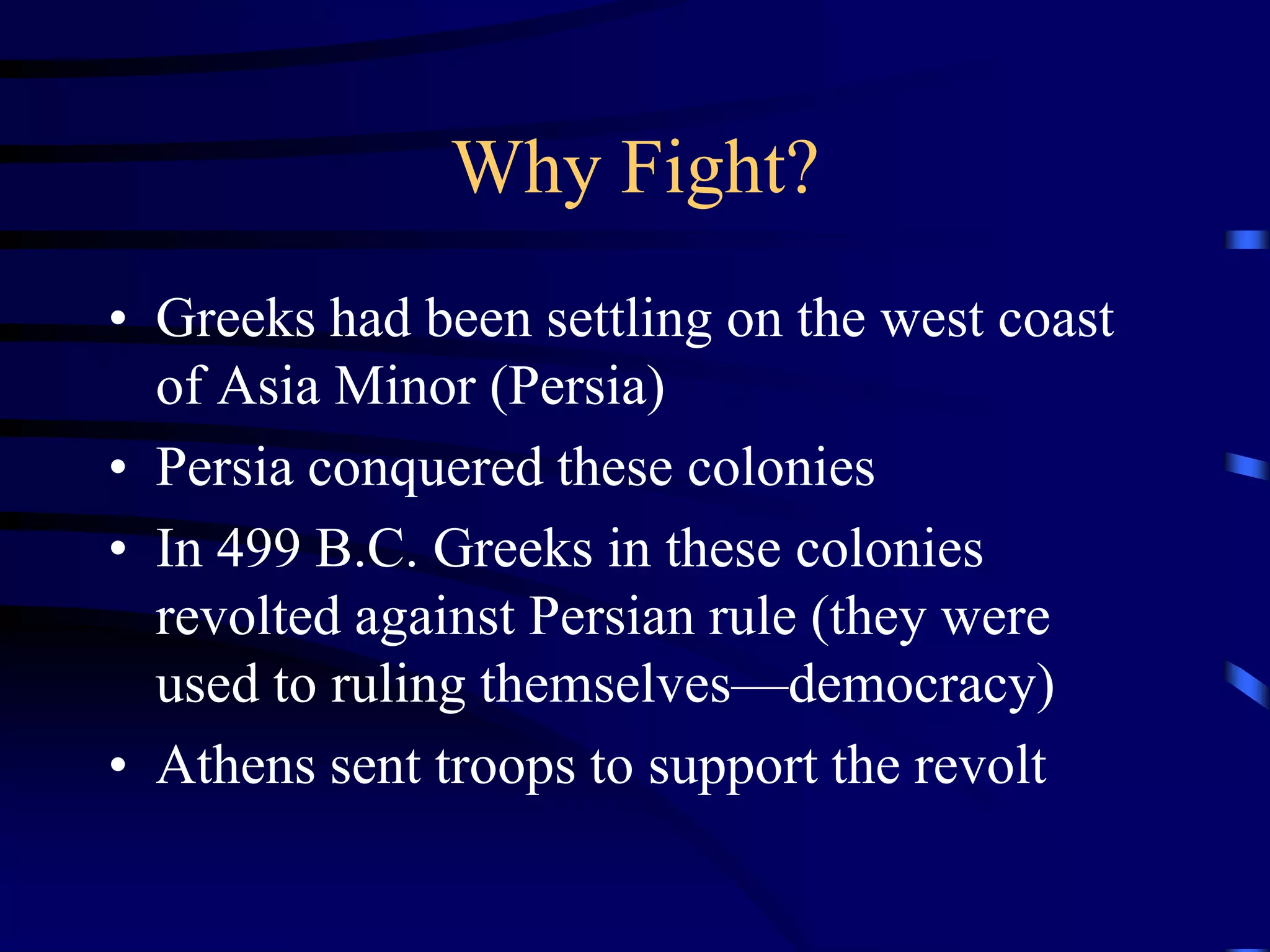 Why Fight?

• Greeks had been settling on the west coast of Asia Minor (Persia)
• Persia conquered these colonies
• In 499 B.C. Greeks in these colonies revolted against Persian rule (they were used to ruling themselves—democracy)
• Athens sent troops to support the revolt